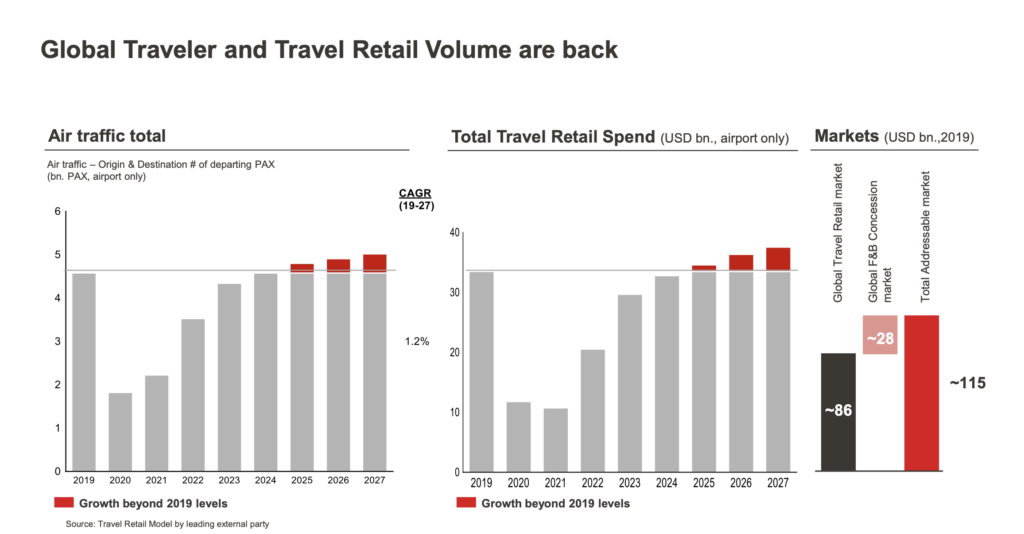 Global Traveler and Travel Retail Volume are back

Air traffic total

Air traffic – Origin & Destination # of departing PAX (bn. PAX, airport only)

CAGR (19-27)

6
5
4
3
2
1
0

1.2%

2019 2020 2021 2022 2023 2024 2025 2026 2027

Growth beyond 2019 levels

Source: Travel Retail Model by leading external party

Total Travel Retail Spend (USD bn., airport only)

40
30
20
10
0

2019 2020 2021 2022 2023 2024 2025 2026 2027

Growth beyond 2019 levels

Markets (USD bn.,2019)

Global Travel Retail market

Global F&B Concession market

Total Addressable market

~86

~28

~115